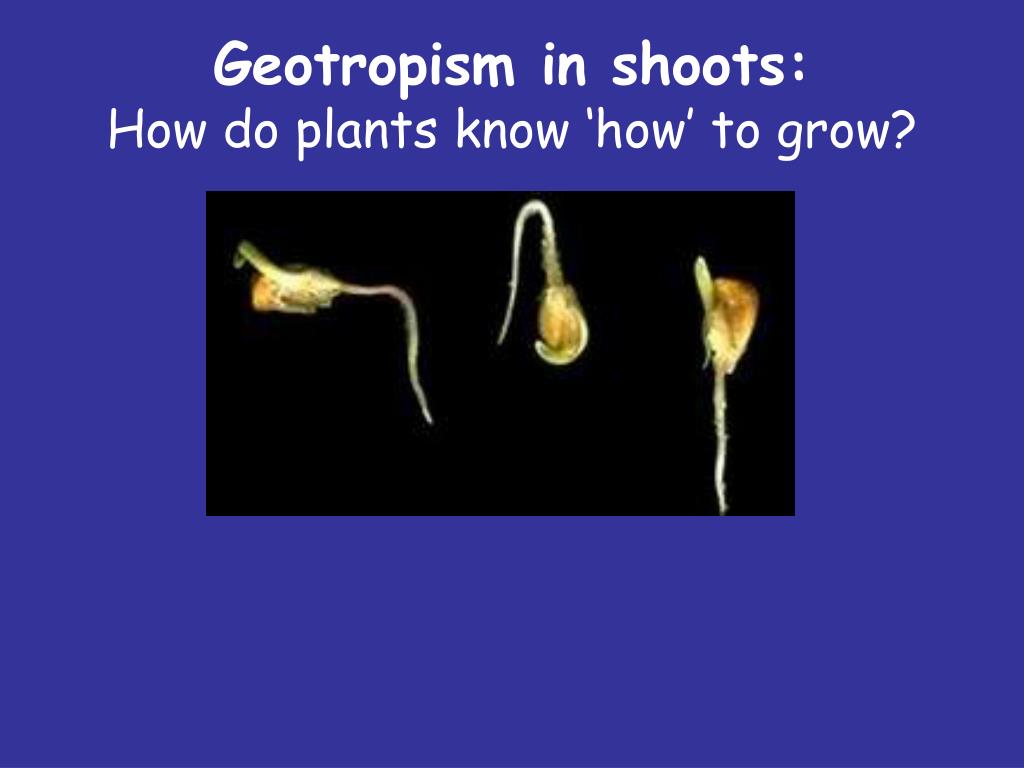 Geotropism in shoots:
How do plants know ‘how’ to grow?